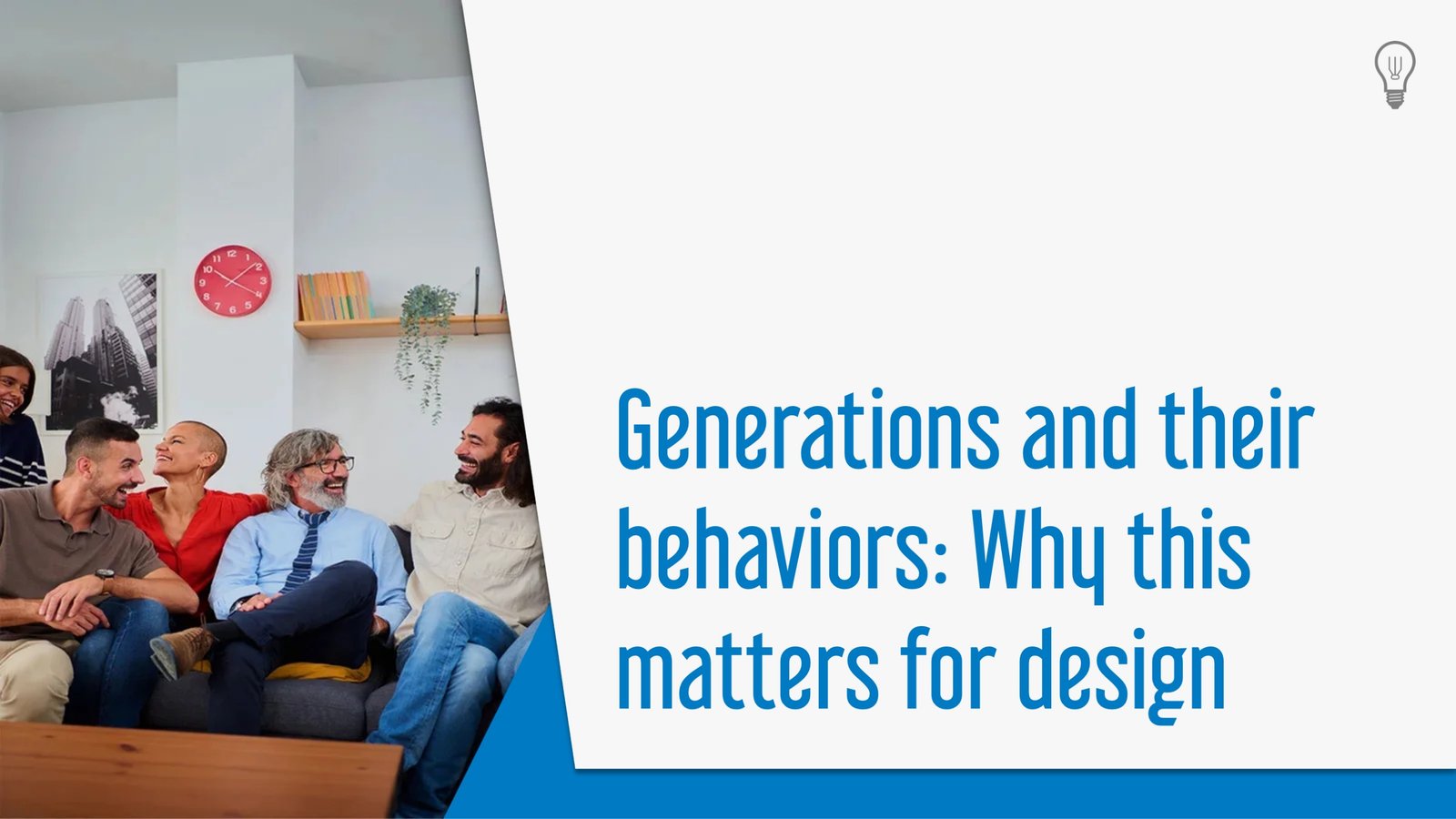 Generations and their behaviors: Why this matters for design